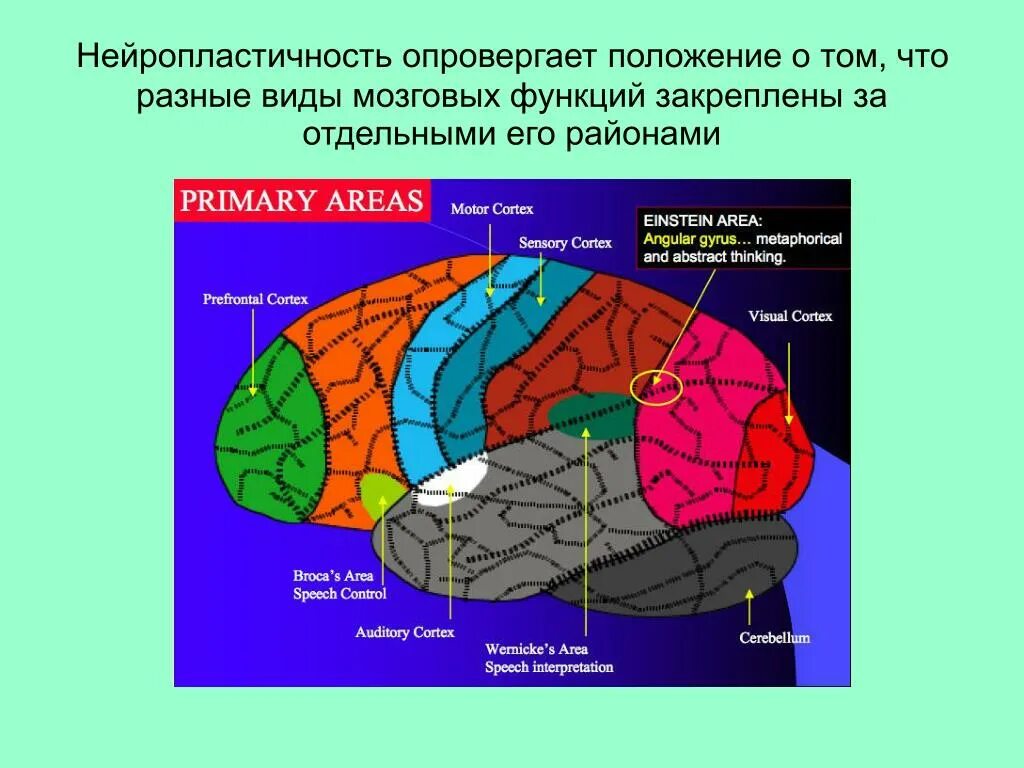 Нейропластичность опровергает положение о том, что разные виды мозговых функций закреплены за отдельными его районами

PRIMARY AREAS

Motor Cortex

Sensory Cortex

EINSTEIN AREA:
Angular gyrus... metaphorical and abstract thinking.

Prefrontal Cortex

Visual Cortex

Broca's Area
Speech Control

Auditory Cortex

Wernicke's Area
Speech interpretation

Cerebellum